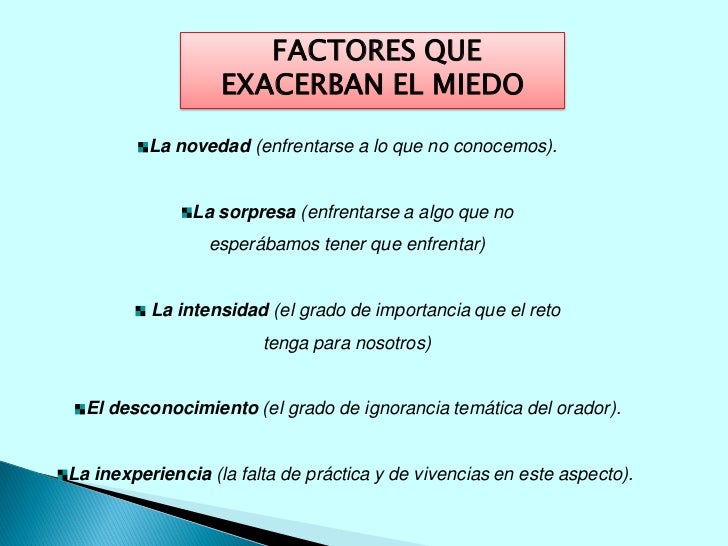 FACTORES QUE EXACERBAN EL MIEDO

La novedad (enfrentarse a lo que no conocemos).

La sorpresa (enfrentarse a algo que no esperábamos tener que enfrentar)

La intensidad (el grado de importancia que el reto tenga para nosotros)

El desconocimiento (el grado de ignorancia temática del orador).

La inexperiencia (la falta de práctica y de vivencias en este aspecto).